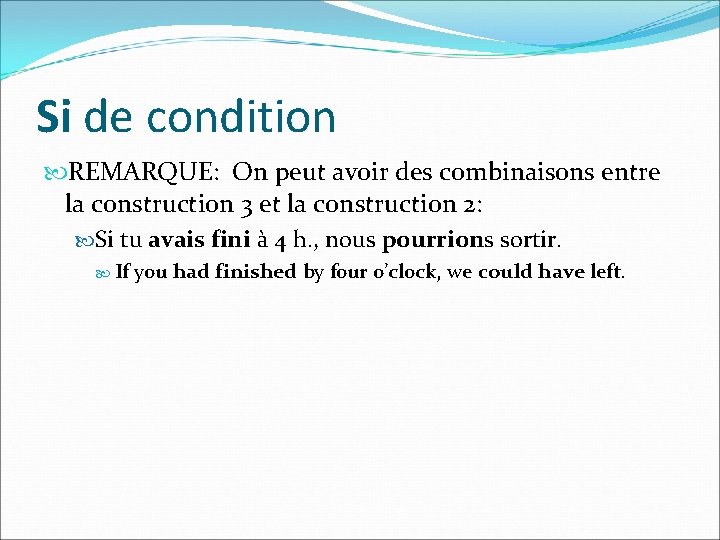 Si de condition

REMARQUE: On peut avoir des combinaisons entre la construction 3 et la construction 2:

Si tu avais fini à 4 h., nous pourrions sortir.

If you had finished by four o'clock, we could have left.